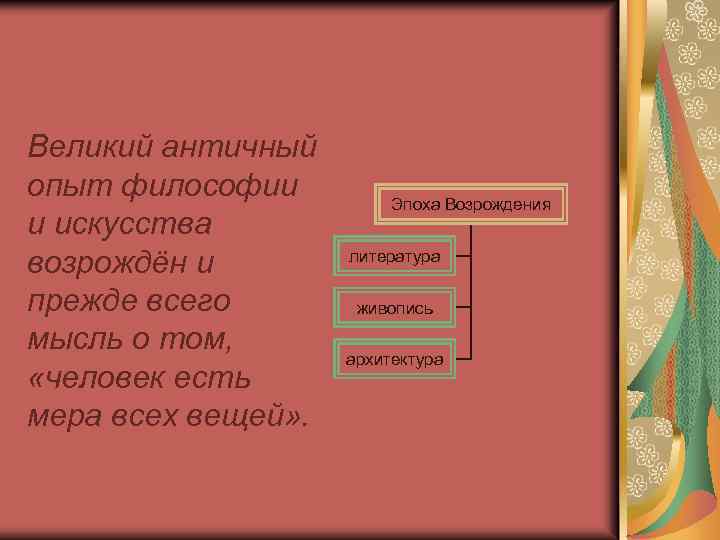 Великий античный опыт философии и искусства возрождён и прежде всего мысль о том, «человек есть мера всех вещей».

Эпоха Возрождения

литература

живопись

архитектура